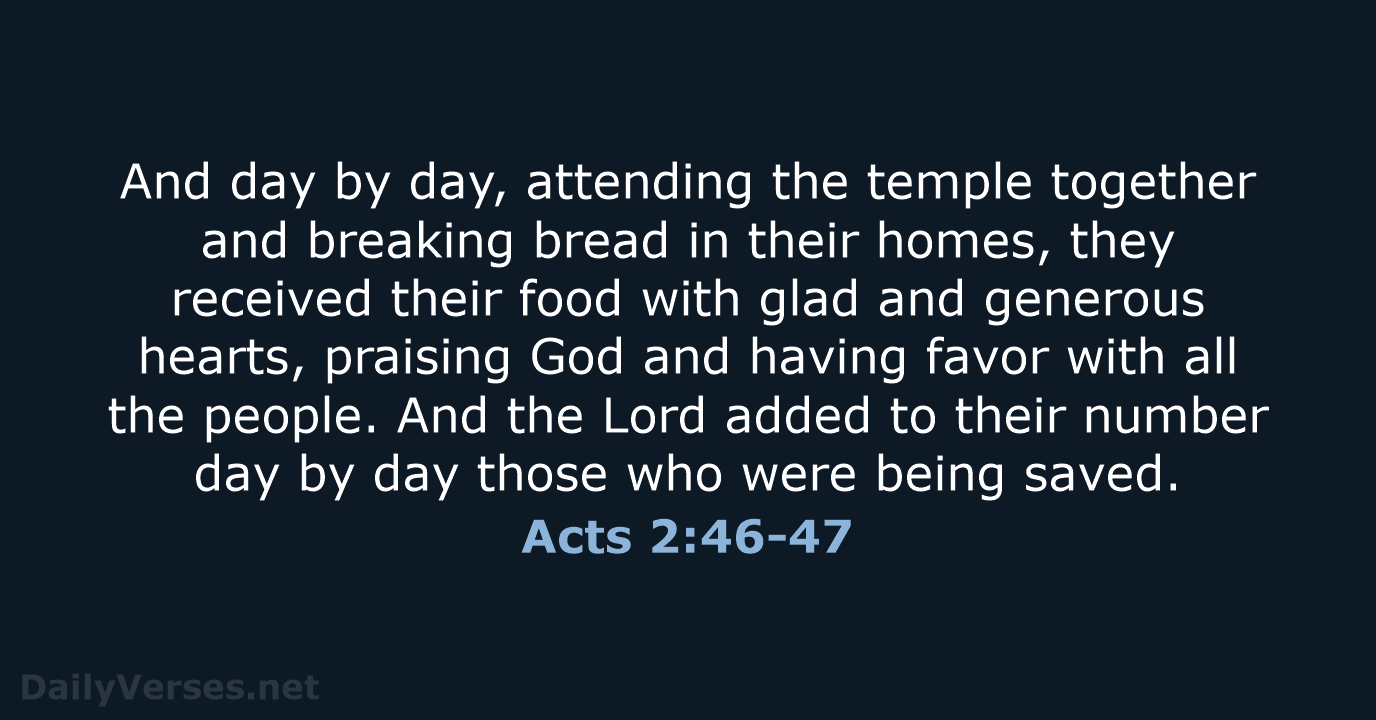 And day by day, attending the temple together and breaking bread in their homes, they received their food with glad and generous hearts, praising God and having favor with all the people. And the Lord added to their number day by day those who were being saved.

Acts 2:46-47

DailyVerses.net